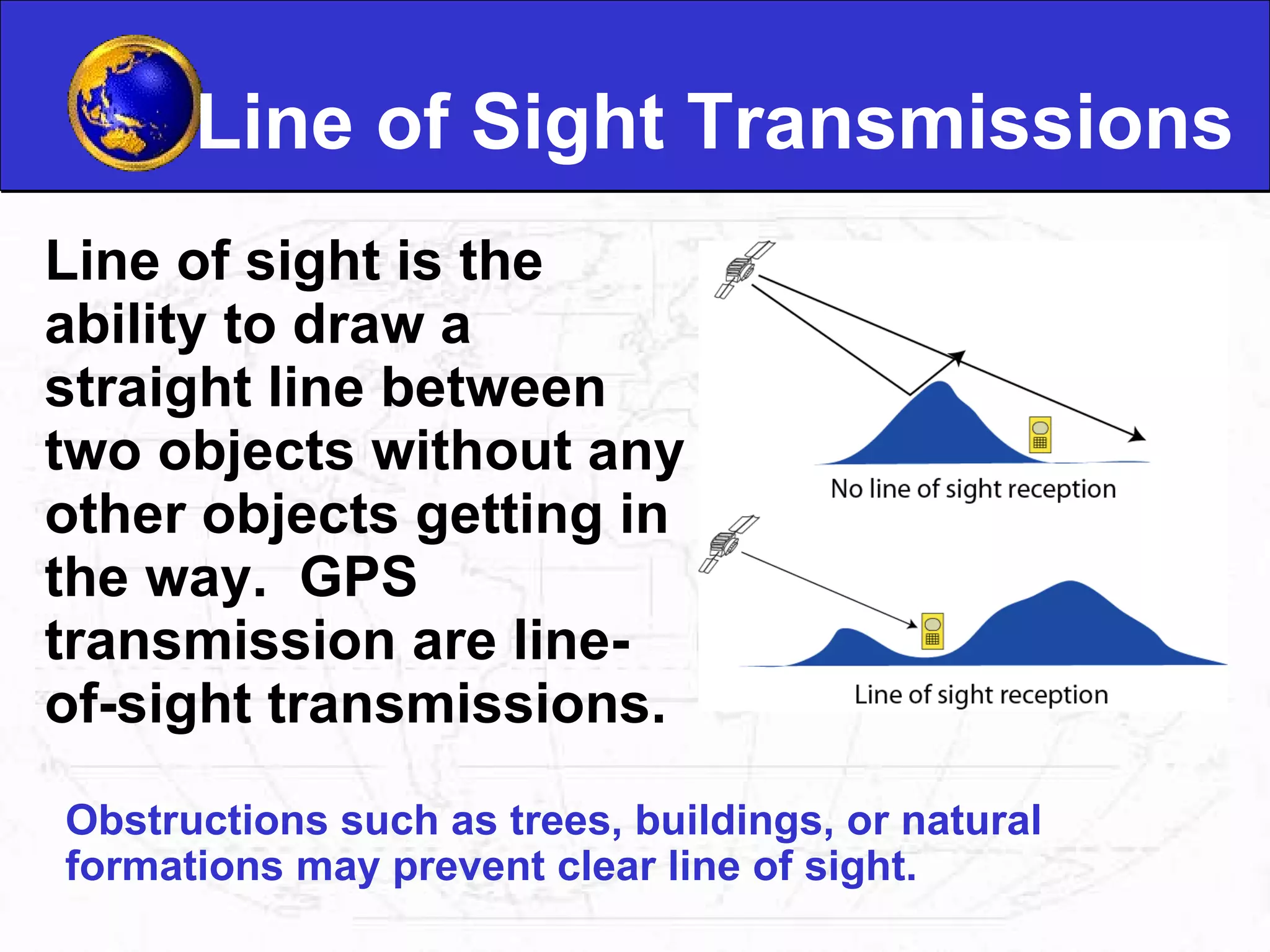 Line of Sight Transmissions

Line of sight is the ability to draw a straight line between two objects without any other objects getting in the way. GPS transmission are line-of-sight transmissions.

No line of sight reception

Line of sight reception

Obstructions such as trees, buildings, or natural formations may prevent clear line of sight.